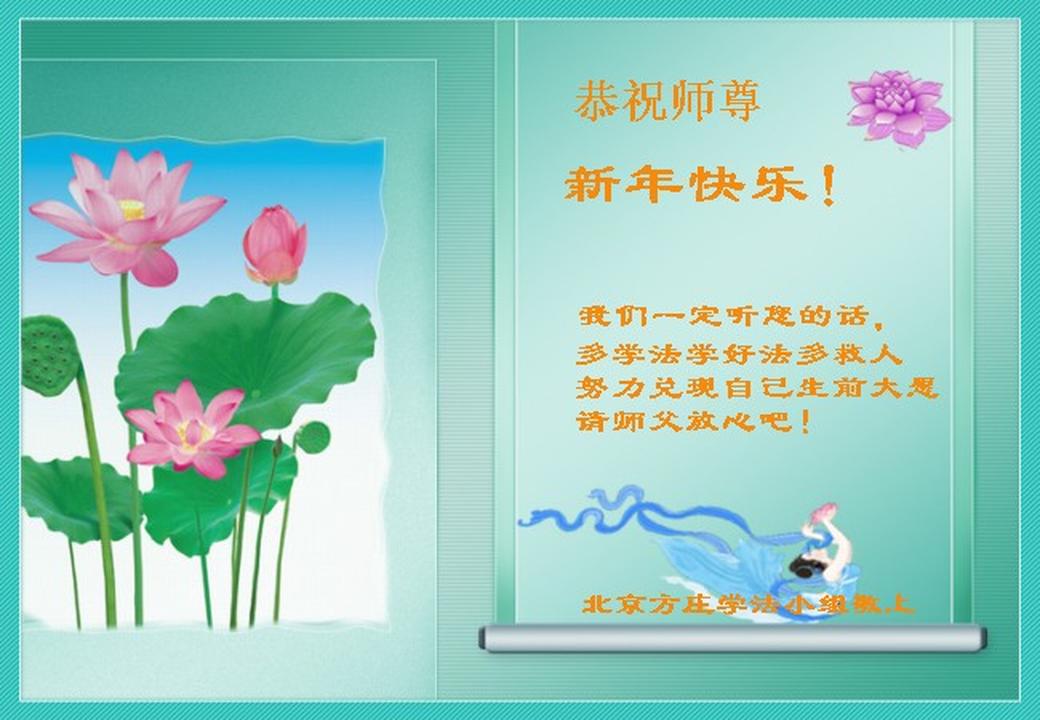 恭祝师尊

新年快乐！

我们一定听您的话，
多学法学好法多救人
努力兑现自己生前大愿
请师父放心吧！

北京方庄学法小组敬上